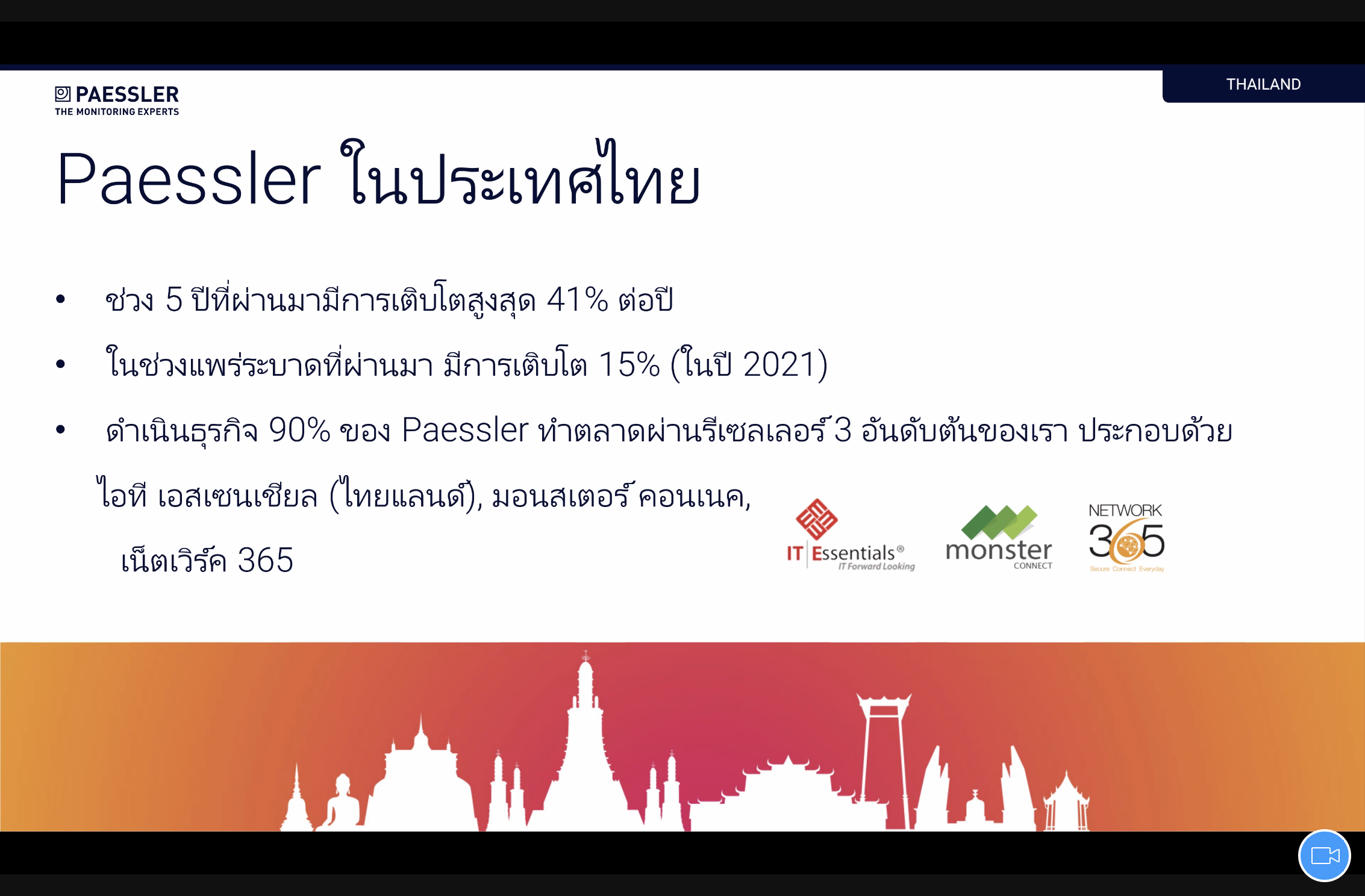 PAESSLER
THE MONITORING EXPERTS

THAILAND

Paessler ในประเทศไทย

• ช่วง 5 ปีที่ผ่านมามีการเติบโตสูงสุด 41% ต่อปี

• ในช่วงแพร่ระบาดที่ผ่านมา มีการเติบโต 15% (ในปี 2021)

• ดำเนินธุรกิจ 90% ของ Paessler ทำตลาดผ่านรีเซลเลอร์ 3 อันดับต้นของเรา ประกอบด้วย ไอที เอสเซนเชียล (ไทยแลนด์), มอนสเตอร์ คอนเนค, เน็ตเวิร์ค 365

IT Essentials® IT Forward Looking

monster CONNECT

NETWORK 365 Secure Connect Everyday